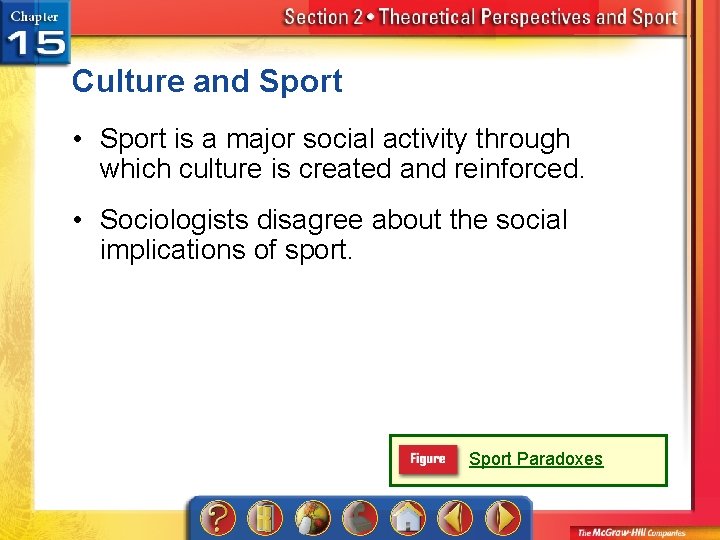 Chapter 15

Section 2 • Theoretical Perspectives and Sport

Culture and Sport

• Sport is a major social activity through which culture is created and reinforced.

• Sociologists disagree about the social implications of sport.

Figure Sport Paradoxes

?

The McGraw-Hill Companies